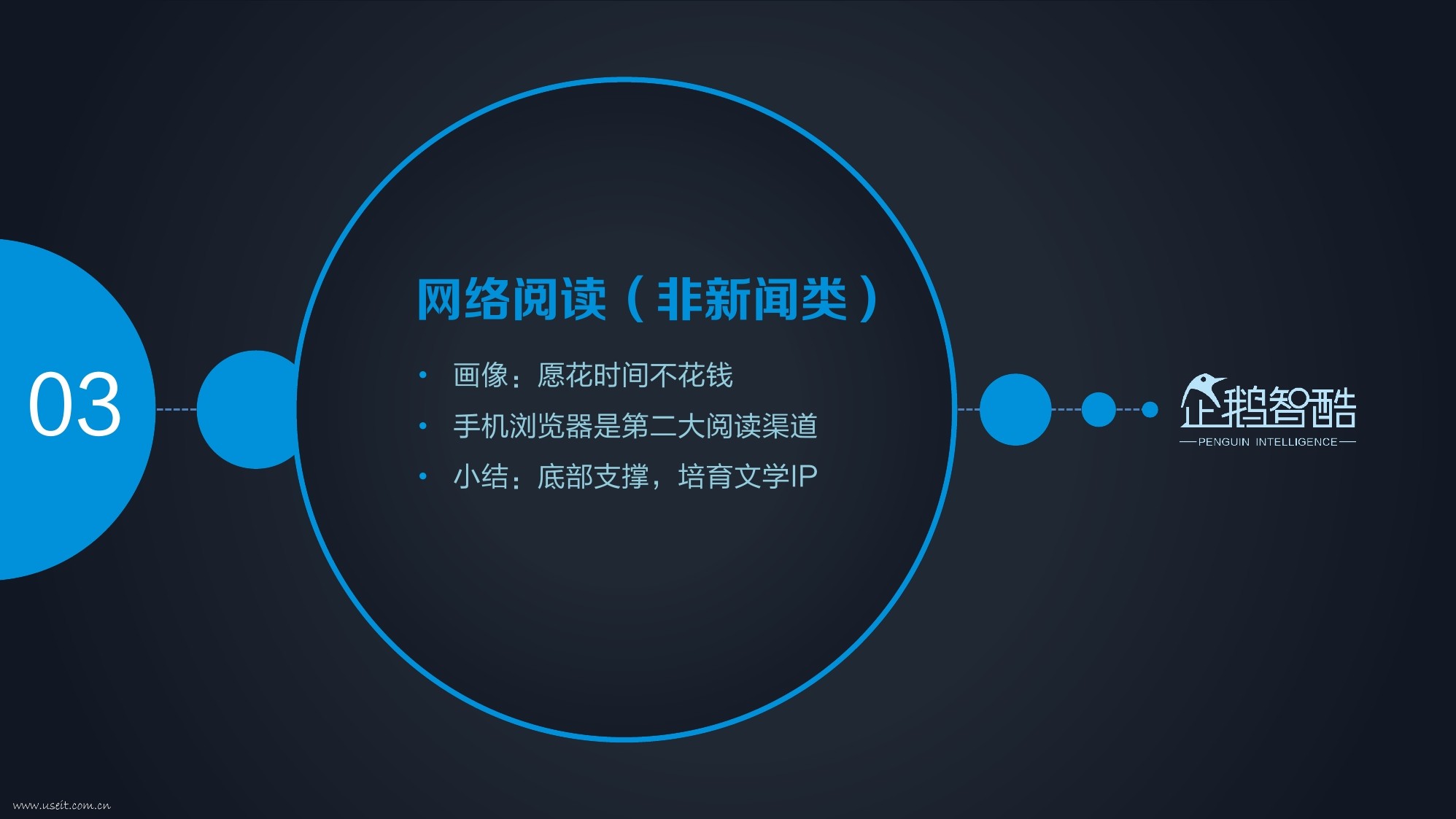 03

网络阅读（非新闻类）

• 画像：愿花时间不花钱
• 手机浏览器是第二大阅读渠道
• 小结：底部支撑，培育文学IP

企鹅智酷
PENGUIN INTELLIGENCE

www.useit.com.cn